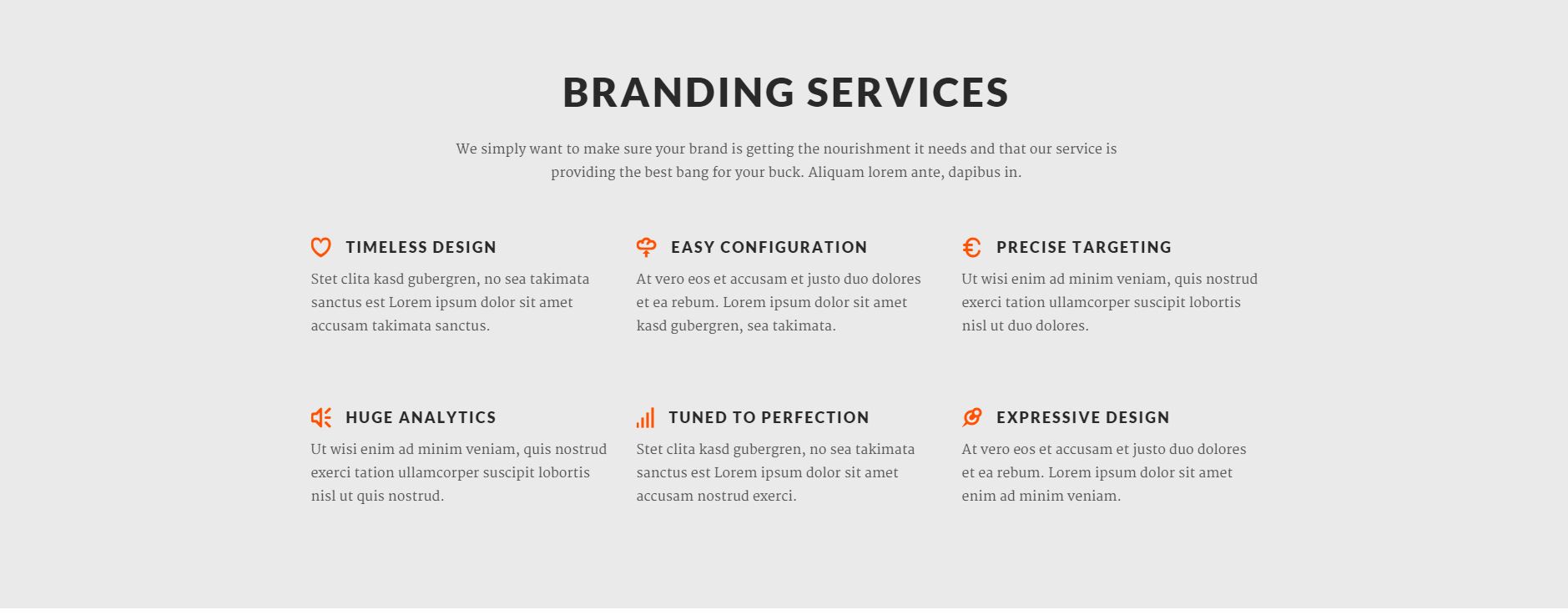 BRANDING SERVICES

We simply want to make sure your brand is getting the nourishment it needs and that our service is providing the best bang for your buck. Aliquam lorem ante, dapibus in.

TIMELESS DESIGN

Stet clita kasd gubergren, no sea takimata sanctus est Lorem ipsum dolor sit amet accusam takimata sanctus.

EASY CONFIGURATION

At vero eos et accusam et justo duo dolores et ea rebum. Lorem ipsum dolor sit amet kasd gubergren, sea takimata.

PRECISE TARGETING

Ut wisi enim ad minim veniam, quis nostrud exerci tation ullamcorper suscipit lobortis nisl ut duo dolores.

HUGE ANALYTICS

Ut wisi enim ad minim veniam, quis nostrud exerci tation ullamcorper suscipit lobortis nisl ut quis nostrud.

TUNED TO PERFECTION

Stet clita kasd gubergren, no sea takimata sanctus est Lorem ipsum dolor sit amet accusam nostrud exerci.

EXPRESSIVE DESIGN

At vero eos et accusam et justo duo dolores et ea rebum. Lorem ipsum dolor sit amet enim ad minim veniam.